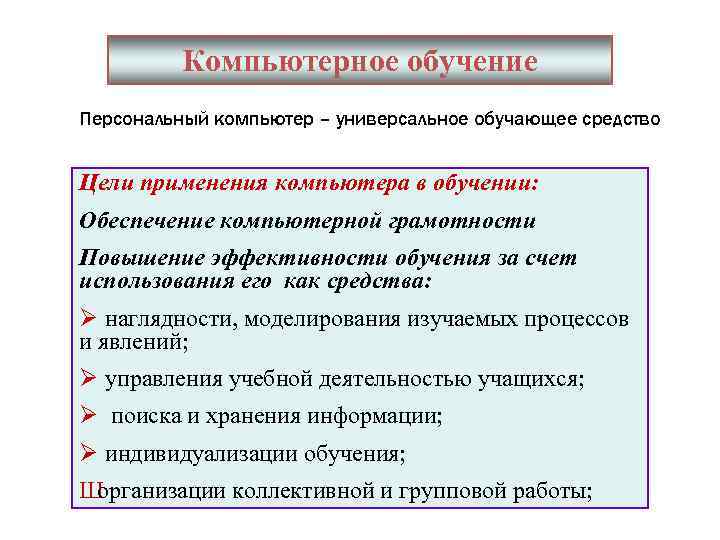 Компьютерное обучение

Персональный компьютер – универсальное обучающее средство

Цели применения компьютера в обучении:

Обеспечение компьютерной грамотности

Повышение эффективности обучения за счет использования его как средства:

➢ наглядности, моделирования изучаемых процессов и явлений;

➢ управления учебной деятельностью учащихся;

➢ поиска и хранения информации;

➢ индивидуализации обучения;

Шорганизации коллективной и групповой работы;